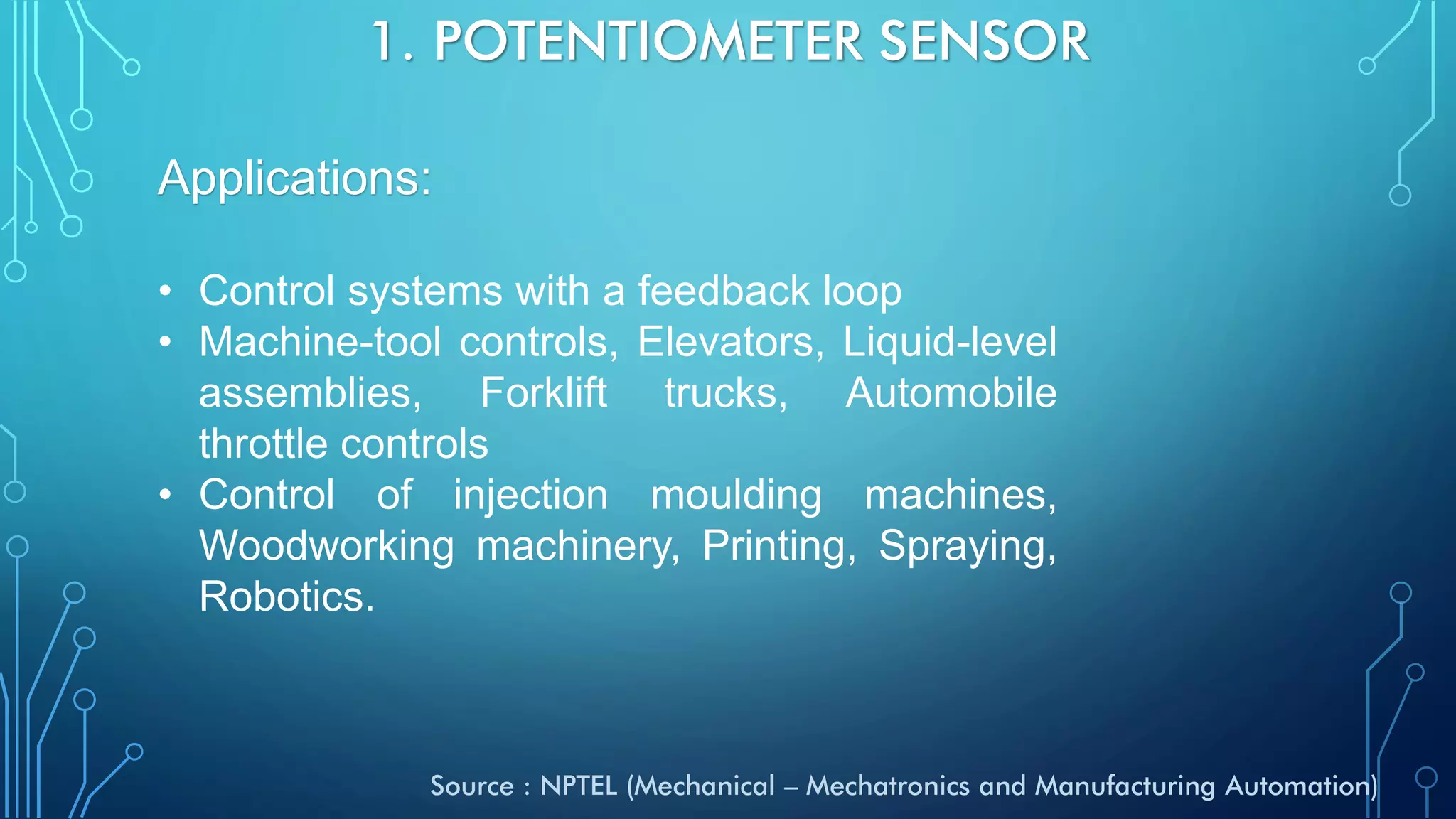 1. POTENTIOMETER SENSOR

Applications:

• Control systems with a feedback loop
• Machine-tool controls, Elevators, Liquid-level assemblies, Forklift trucks, Automobile throttle controls
• Control of injection moulding machines, Woodworking machinery, Printing, Spraying, Robotics.

Source : NPTEL (Mechanical – Mechatronics and Manufacturing Automation)